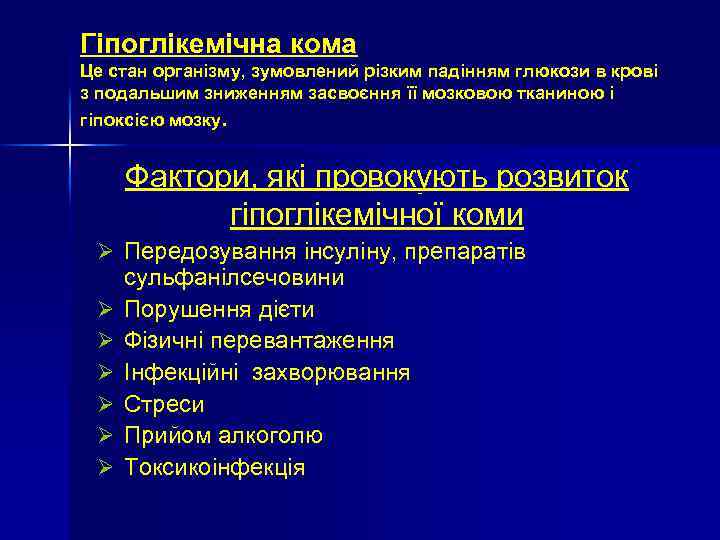 Гіпоглікемічна кома
Це стан організму, зумовлений різким падінням глюкози в крові з подальшим зниженням засвоєння її мозковою тканиною і гіпоксією мозку.

Фактори, які провокують розвиток гіпоглікемічної коми

➢ Передозування інсуліну, препаратів сульфанілсечовини
➢ Порушення дієти
➢ Фізичні перевантаження
➢ Інфекційні захворювання
➢ Стреси
➢ Прийом алкоголю
➢ Токсикоінфекція